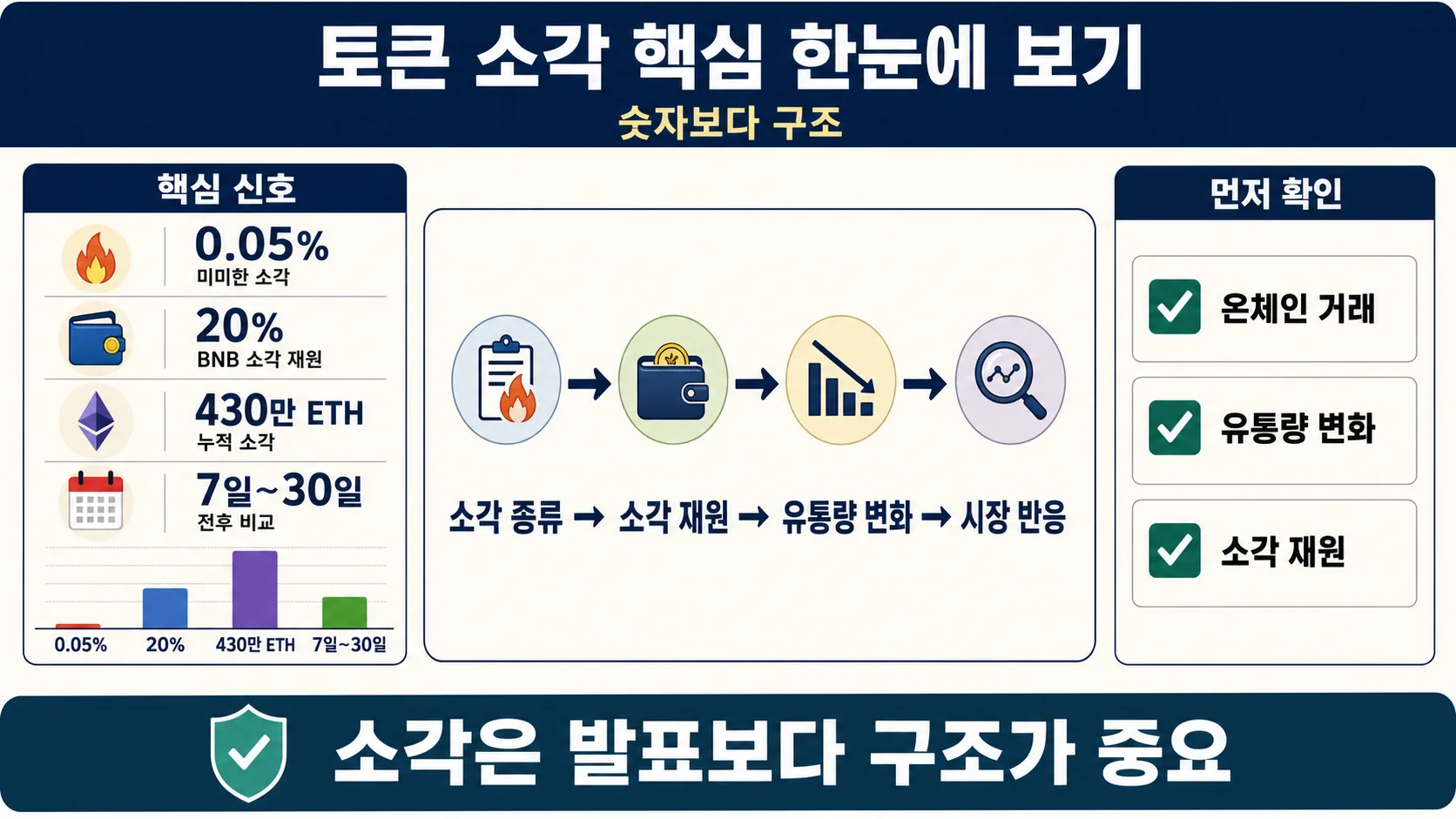 토큰 소각 핵심 한눈에 보기
숫자보다 구조

핵심 신호

0.05%
미미한 소각

20%
BNB 소각 재원

430만 ETH
누적 소각

7일~30일
전후 비교

0.05% 20% 430만 ETH 7일~30일

소각 종류 → 소각 재원 → 유통량 변화 → 시장 반응

먼저 확인

온체인 거래

유통량 변화

소각 재원

소각은 발표보다 구조가 중요